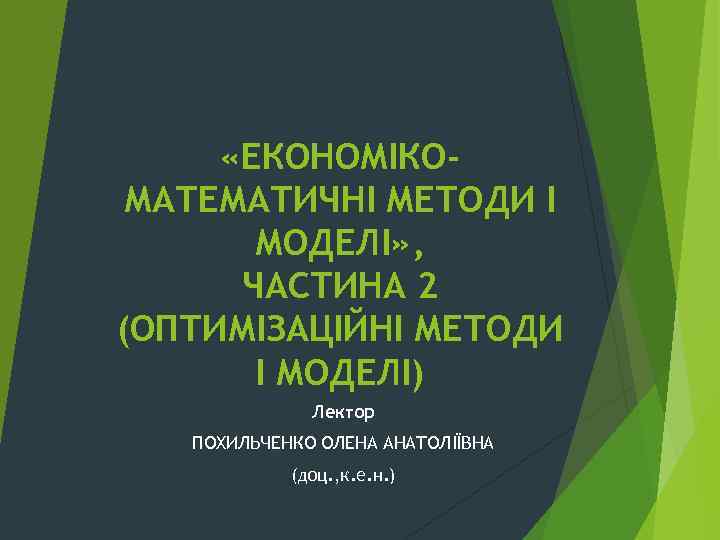 «ЕКОНОМІКО-МАТЕМАТИЧНІ МЕТОДИ І МОДЕЛІ», ЧАСТИНА 2 (ОПТИМІЗАЦІЙНІ МЕТОДИ І МОДЕЛІ)

Лектор

ПОХИЛЬЧЕНКО ОЛЕНА АНАТОЛІЇВНА

(доц.,к.е.н.)